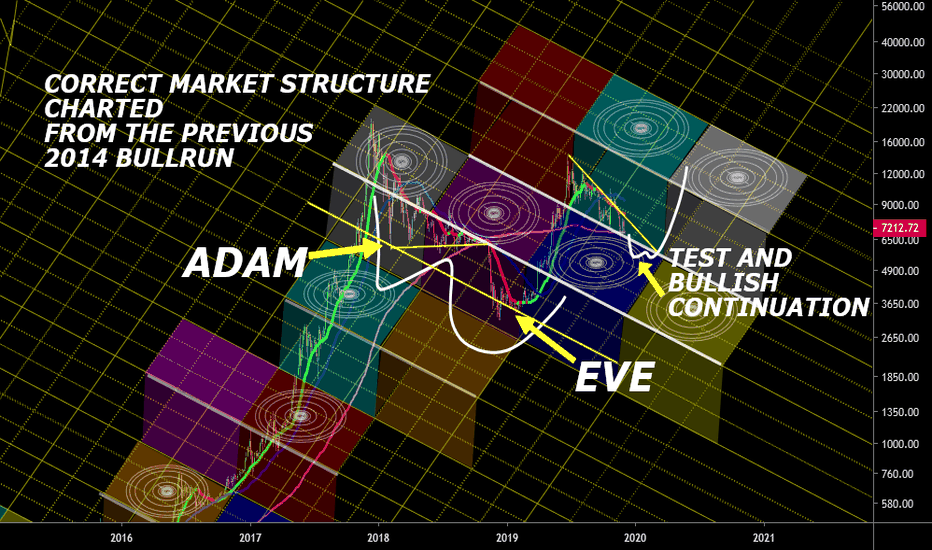 CORRECT MARKET STRUCTURE CHARTED FROM THE PREVIOUS 2014 BULLRUN

ADAM

EVE

TEST AND BULLISH CONTINUATION

56000.00
40000.00
30000.00
22000.00
16000.00
12000.00
9000.00
7212.72
6500.00
4900.00
3650.00
2650.00
1850.00
1350.00
1000.00
760.00
580.00

2016
2017
2018
2019
2020
2021